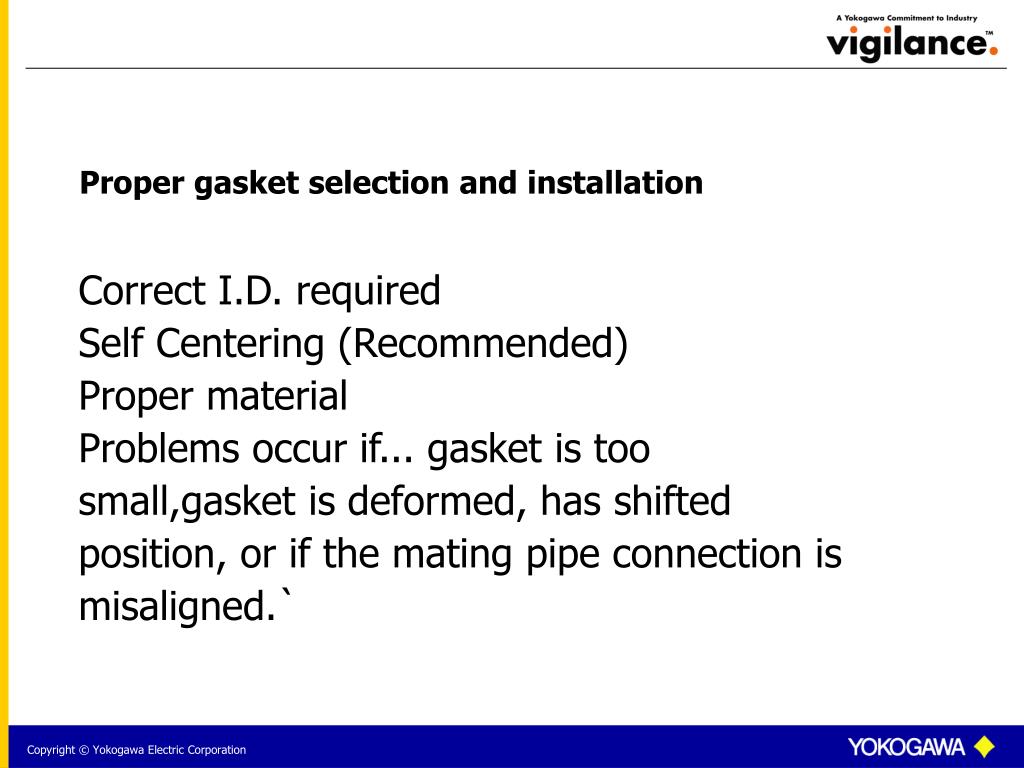 A Yokogawa Commitment to Industry
vigilance.™

Proper gasket selection and installation

Correct I.D. required
Self Centering (Recommended)
Proper material
Problems occur if... gasket is too small,gasket is deformed, has shifted position, or if the mating pipe connection is misaligned.`

Copyright © Yokogawa Electric Corporation

YOKOGAWA